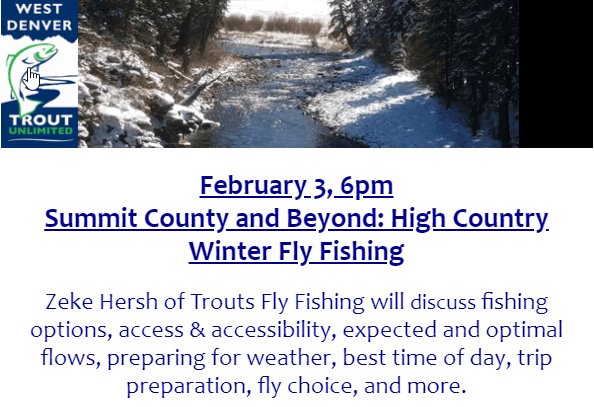 WEST DENVER

TROUT UNLIMITED

February 3, 6pm
Summit County and Beyond: High Country Winter Fly Fishing

Zeke Hersh of Trouts Fly Fishing will discuss fishing options, access & accessibility, expected and optimal flows, preparing for weather, best time of day, trip preparation, fly choice, and more.